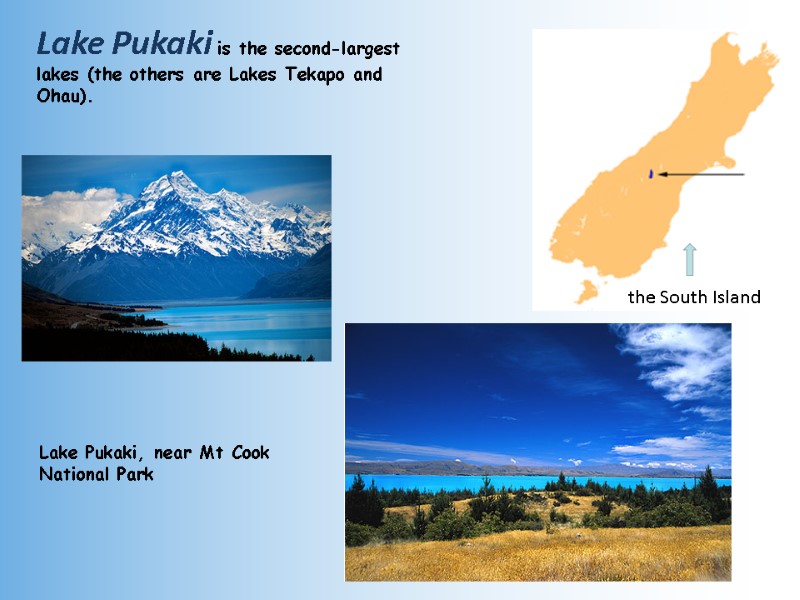 Lake Pukaki is the second-largest lakes (the others are Lakes Tekapo and Ohau).

the South Island

Lake Pukaki, near Mt Cook National Park